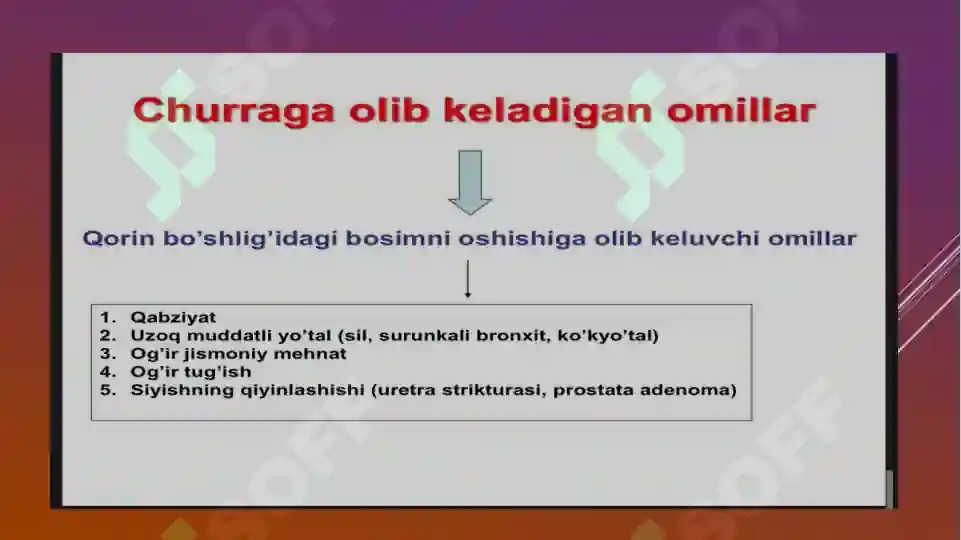 Churraga olib keladigan omillar

Qorin bo'shlig'idagi bosimni oshishiga olib keluvchi omillar

1. Qabziyat
2. Uzoq muddatli yo'tal (sil, surunkali bronxit, ko'kyo'tal)
3. Og'ir jismoniy mehnat
4. Og'ir tug'ish
5. Siyishning qiyinlashishi (uretra strikturasi, prostata adenoma)

SOFF